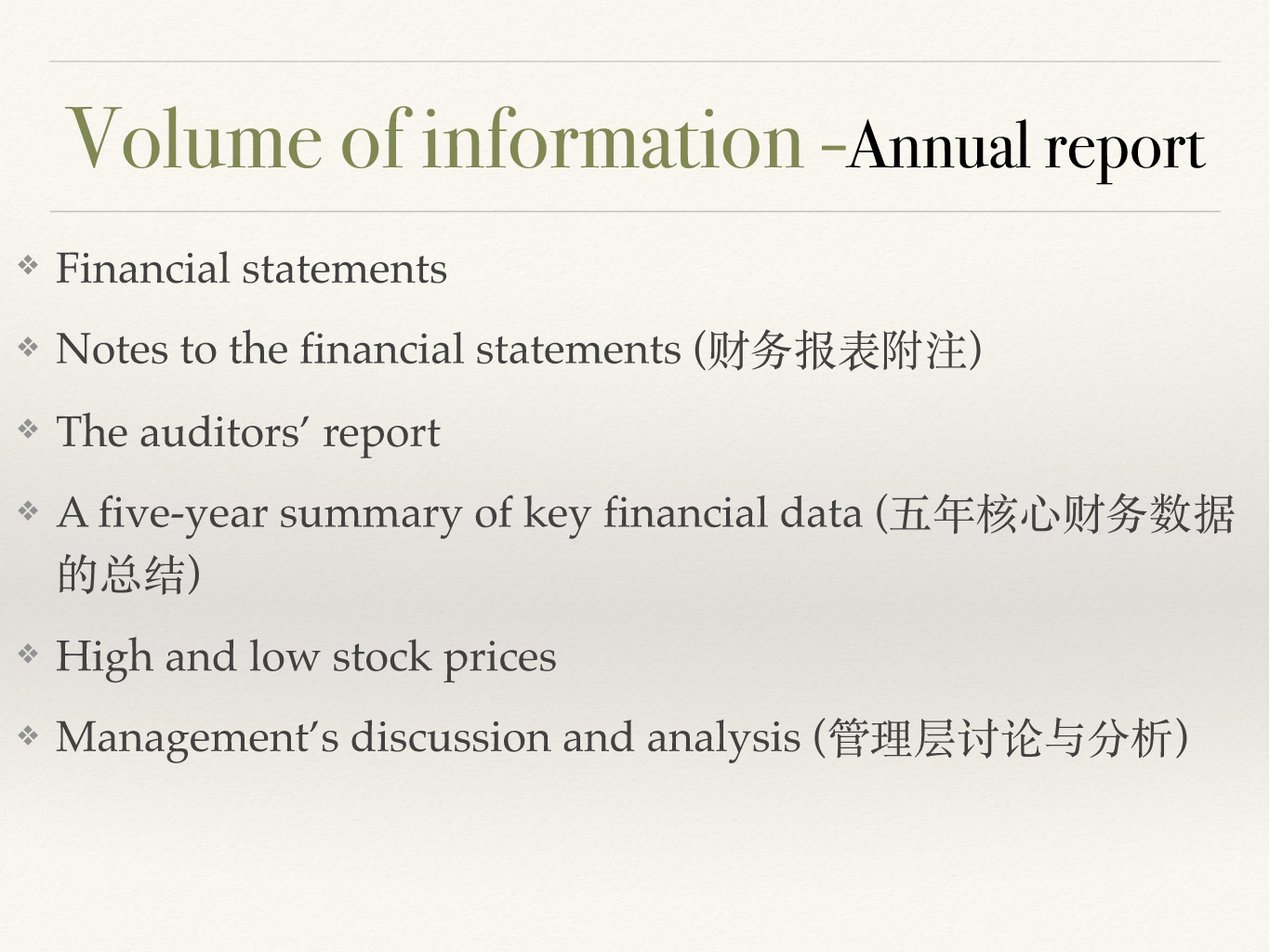 Volume of information -Annual report

❖ Financial statements

❖ Notes to the financial statements (财务报表附注)

❖ The auditors' report

❖ A five-year summary of key financial data (五年核心财务数据的总结)

❖ High and low stock prices

❖ Management's discussion and analysis (管理层讨论与分析)